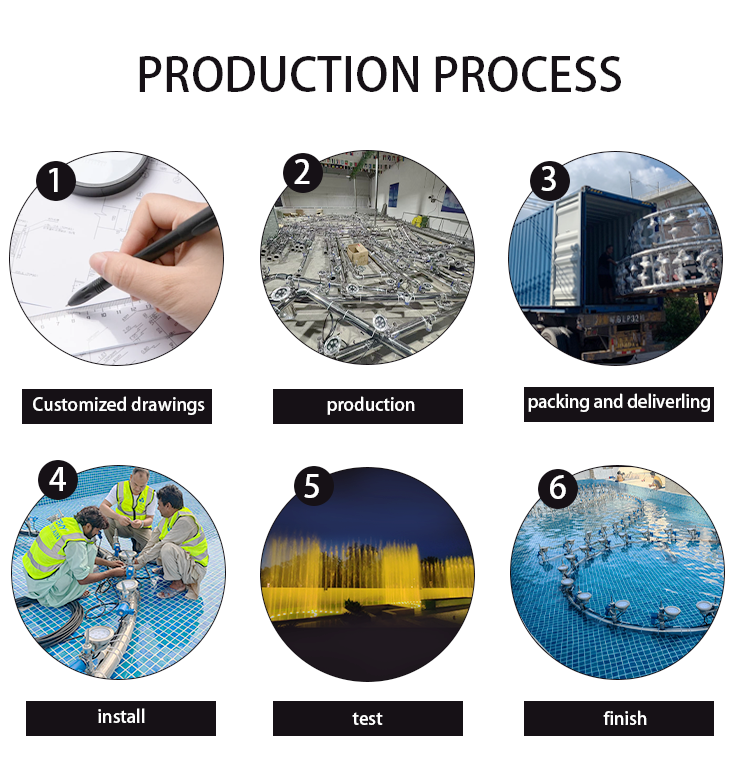 PRODUCTION PROCESS

1

Customized drawings

2

production

3

packing and deliverling

4

install

5

test

6

finish